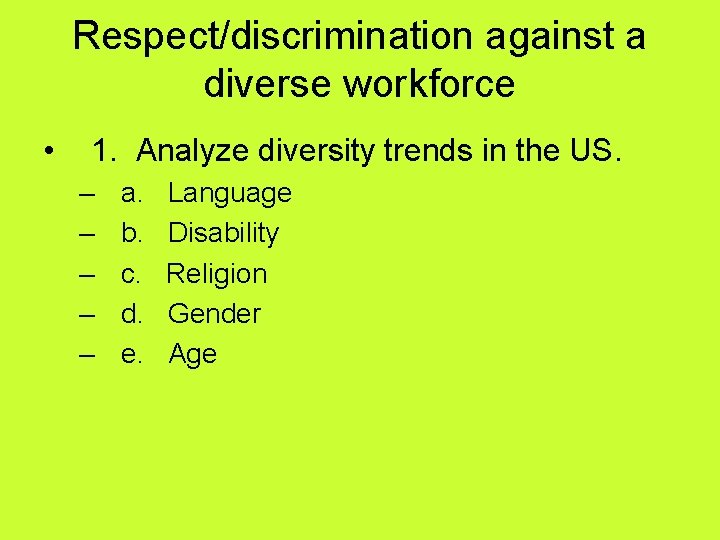 Respect/discrimination against a diverse workforce

• 1. Analyze diversity trends in the US.
– a. Language
– b. Disability
– c. Religion
– d. Gender
– e. Age